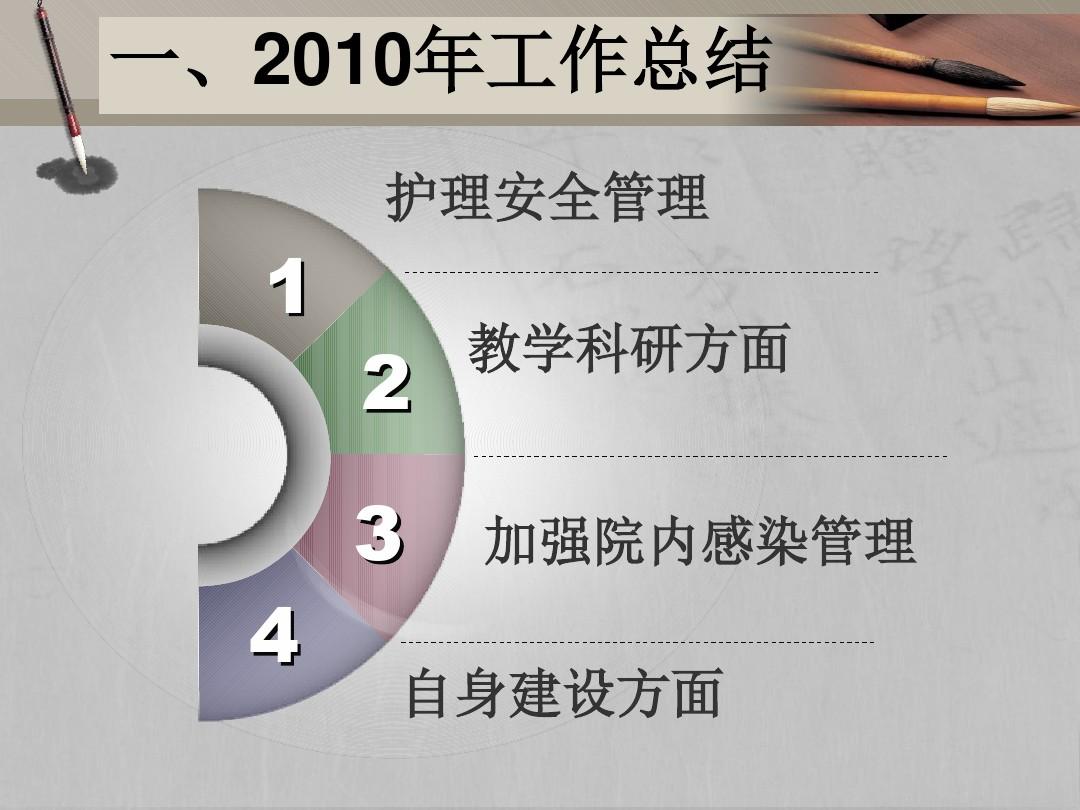 一、2010年工作总结

1
护理安全管理

2
教学科研方面

3
加强院内感染管理

4
自身建设方面